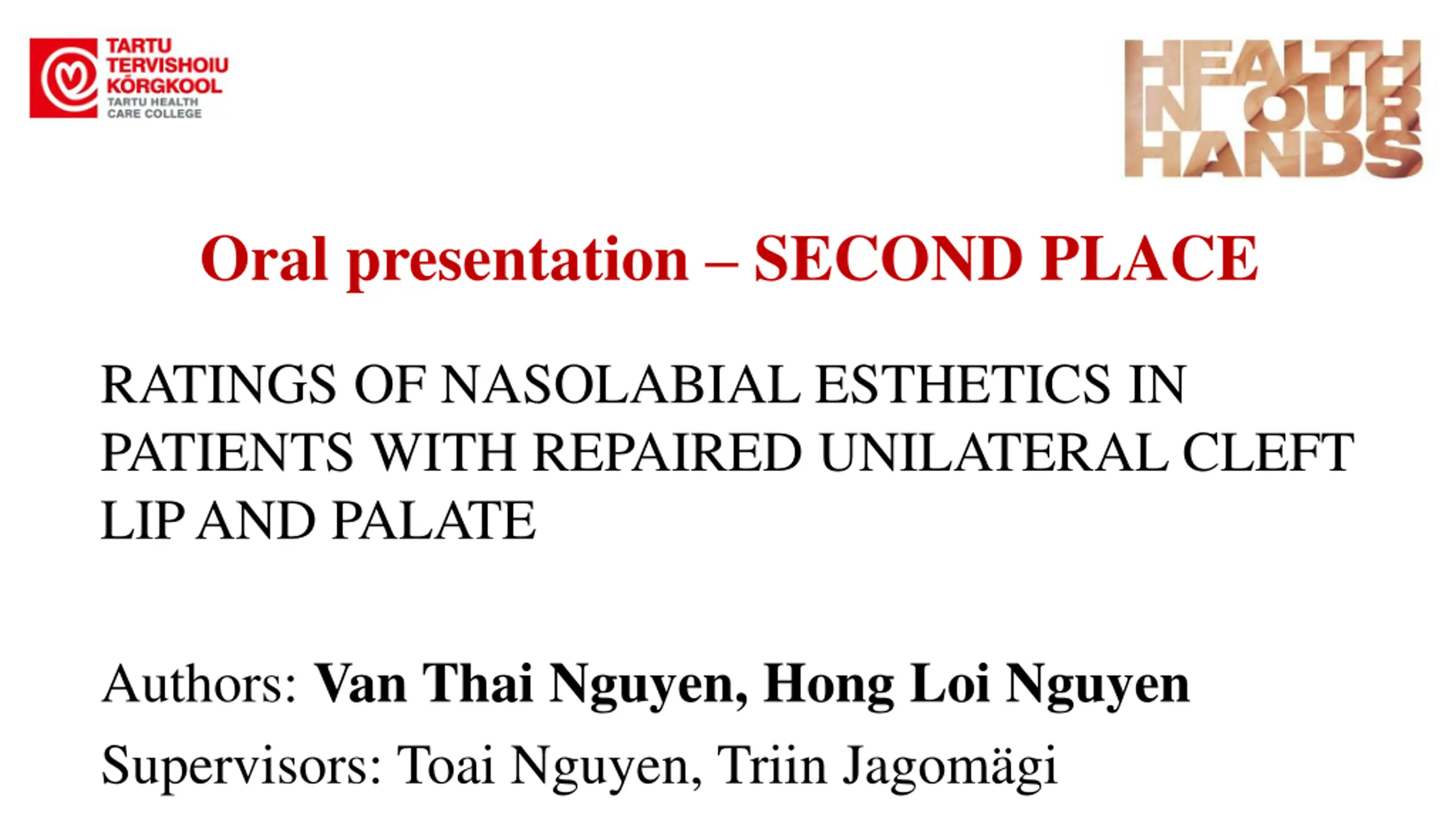 TARTU TERVISHOIU KÕRGKOOL
TARTU HEALTH CARE COLLEGE

HEALTH IN OUR HANDS

Oral presentation – SECOND PLACE

RATINGS OF NASOLABIAL ESTHETICS IN PATIENTS WITH REPAIRED UNILATERAL CLEFT LIP AND PALATE

Authors: Van Thai Nguyen, Hong Loi Nguyen

Supervisors: Toai Nguyen, Triin Jagomägi